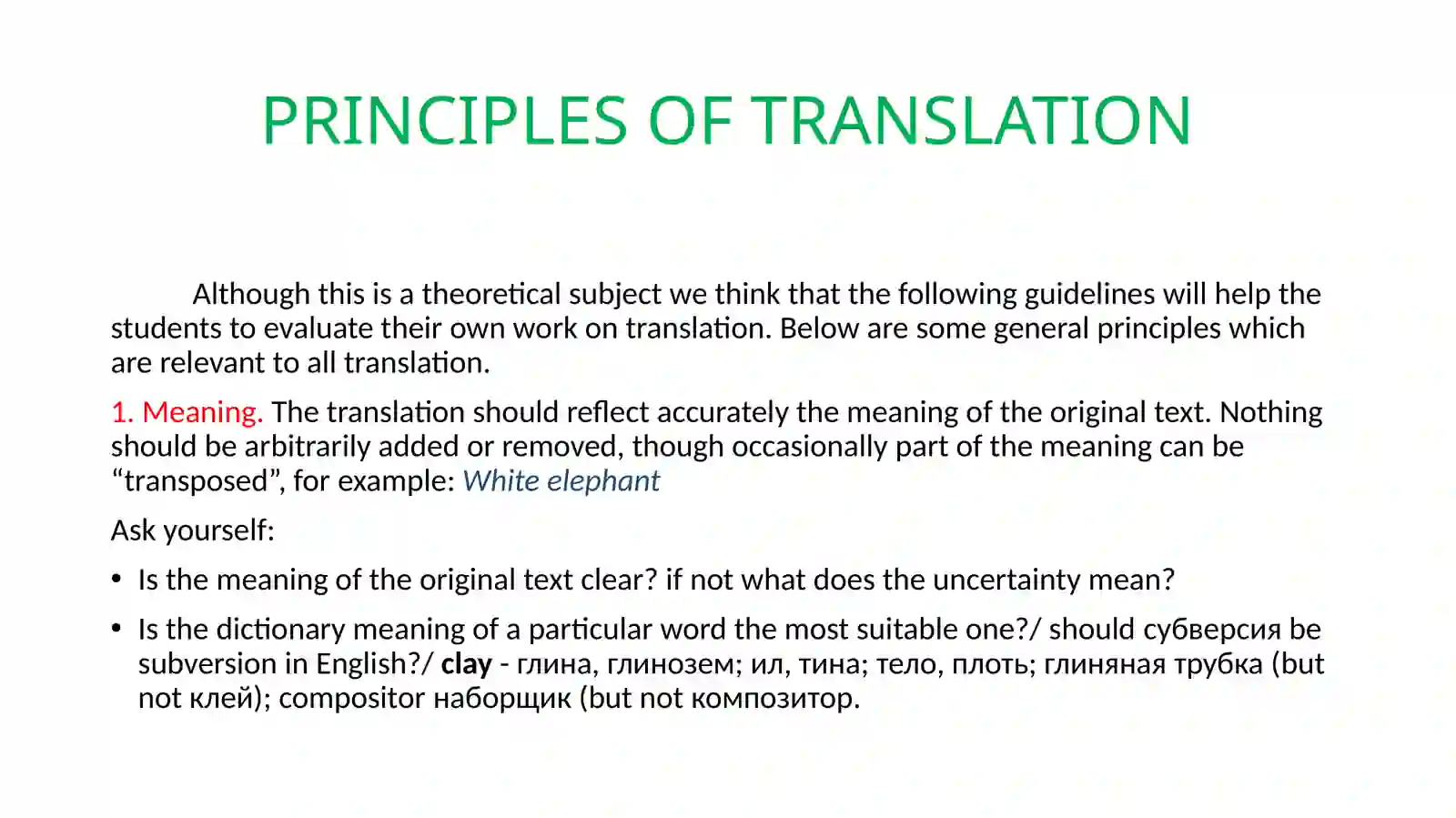 PRINCIPLES OF TRANSLATION

Although this is a theoretical subject we think that the following guidelines will help the students to evaluate their own work on translation. Below are some general principles which are relevant to all translation.

1. Meaning. The translation should reflect accurately the meaning of the original text. Nothing should be arbitrarily added or removed, though occasionally part of the meaning can be “transposed”, for example: White elephant

Ask yourself:

• Is the meaning of the original text clear? if not what does the uncertainty mean?

• Is the dictionary meaning of a particular word the most suitable one?/ should субверсия be subversion in English?/ clay - глина, глинозем; ил, тина; тело, плоть; глиняная трубка (but not клей); compositor наборщик (but not композитор.